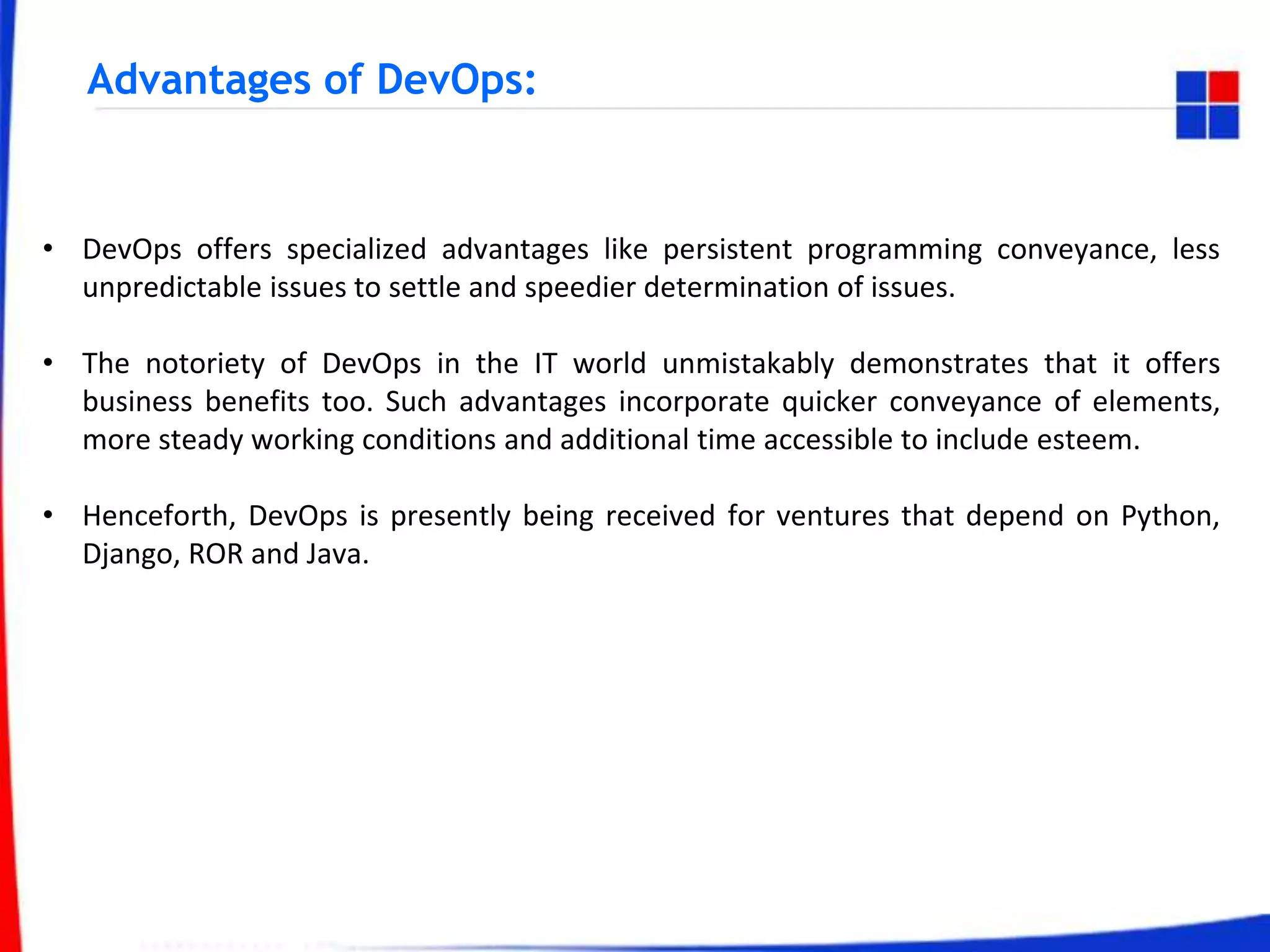 Advantages of DevOps:

• DevOps offers specialized advantages like persistent programming conveyance, less unpredictable issues to settle and speedier determination of issues.

• The notoriety of DevOps in the IT world unmistakably demonstrates that it offers business benefits too. Such advantages incorporate quicker conveyance of elements, more steady working conditions and additional time accessible to include esteem.

• Henceforth, DevOps is presently being received for ventures that depend on Python, Django, ROR and Java.